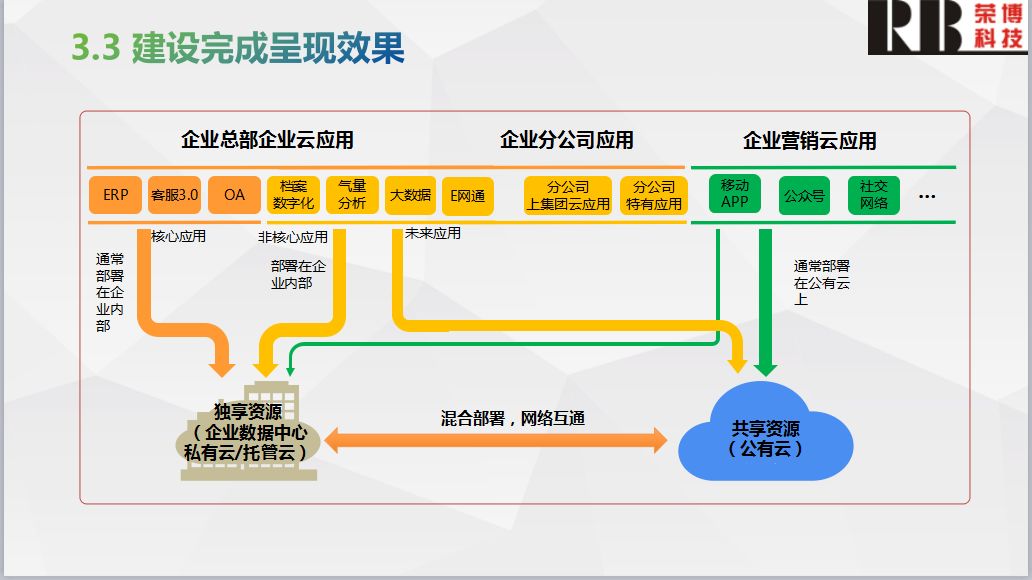 3.3 建设完成呈现效果

RB 荣博科技

企业总部企业云应用

企业分公司应用

企业营销云应用

ERP

客服3.0

OA

档案数字化

气量分析

大数据

E网通

分公司上集团云应用

分公司特有应用

移动APP

公众号

社交网络

…

核心应用

非核心应用

未来应用

通常部署在企业内部

部署在企业内部

通常部署在公有云上

独享资源（企业数据中心私有云/托管云）

混合部署，网络互通

共享资源（公有云）